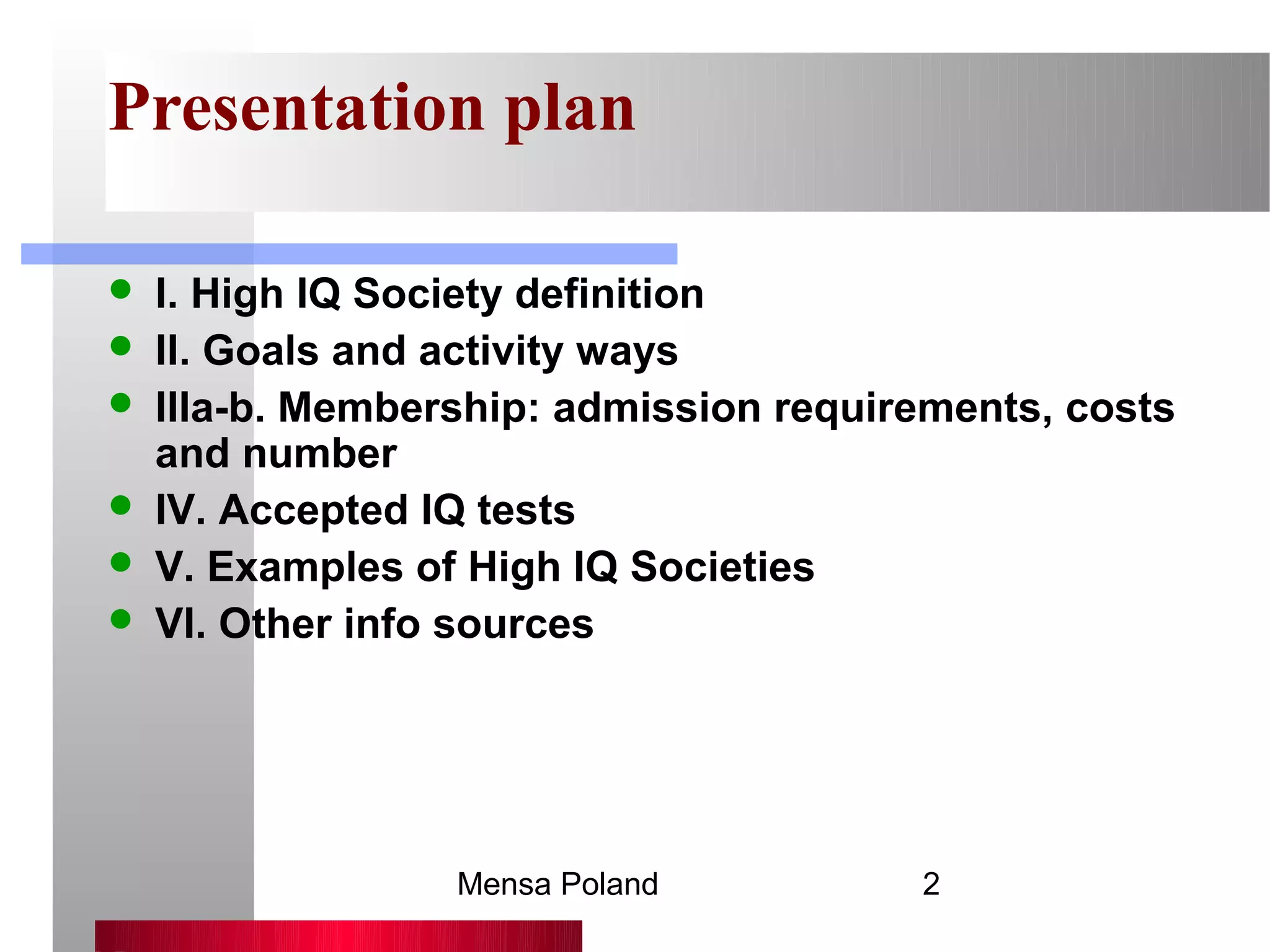 Presentation plan

- I. High IQ Society definition
- II. Goals and activity ways
- IIIa-b. Membership: admission requirements, costs and number
- IV. Accepted IQ tests
- V. Examples of High IQ Societies
- VI. Other info sources

Mensa Poland 2